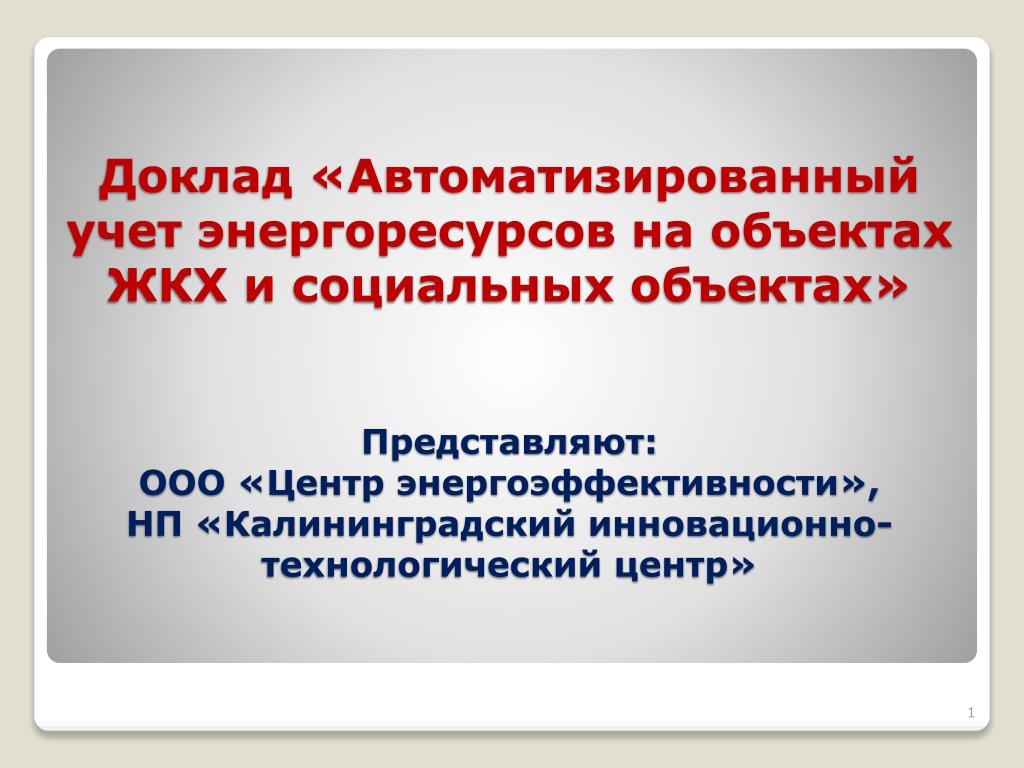 Доклад «Автоматизированный учет энергоресурсов на объектах ЖКХ и социальных объектах»

Представляют:
ООО «Центр энергоэффективности»,
НП «Калининградский инновационно-технологический центр»

1